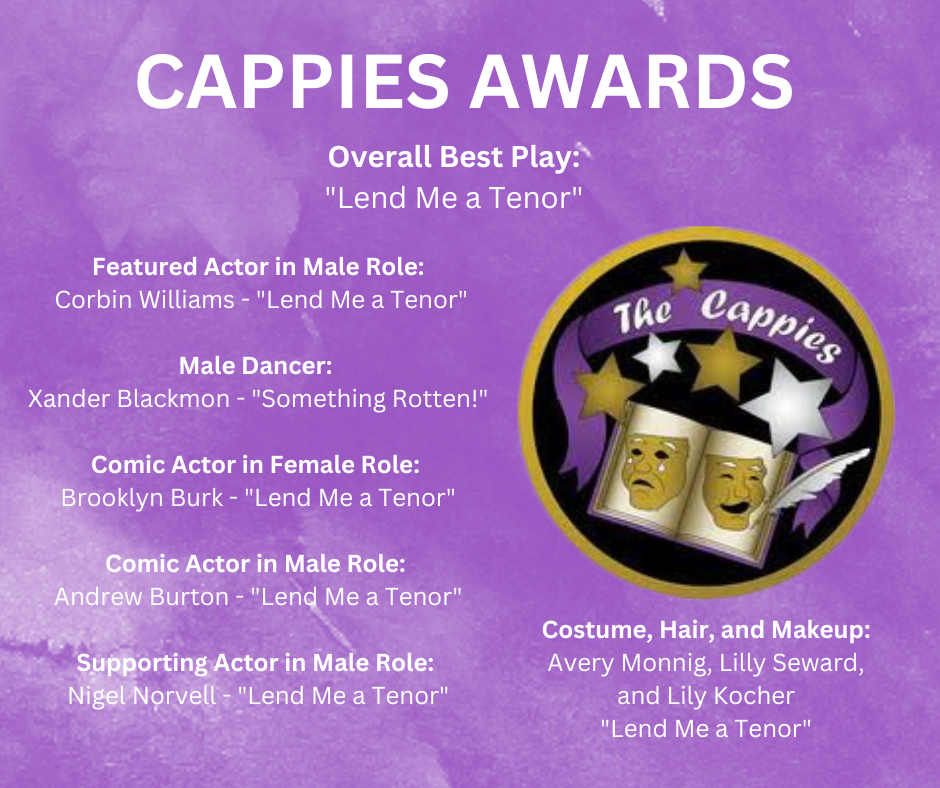 CAPPIES AWARDS

Overall Best Play:
"Lend Me a Tenor"

Featured Actor in Male Role:
Corbin Williams - "Lend Me a Tenor"

Male Dancer:
Xander Blackmon - "Something Rotten!"

Comic Actor in Female Role:
Brooklyn Burk - "Lend Me a Tenor"

Comic Actor in Male Role:
Andrew Burton - "Lend Me a Tenor"

Supporting Actor in Male Role:
Nigel Norvell - "Lend Me a Tenor"

The Cappies

Costume, Hair, and Makeup:
Avery Monnig, Lilly Seward, and Lily Kocher
"Lend Me a Tenor"